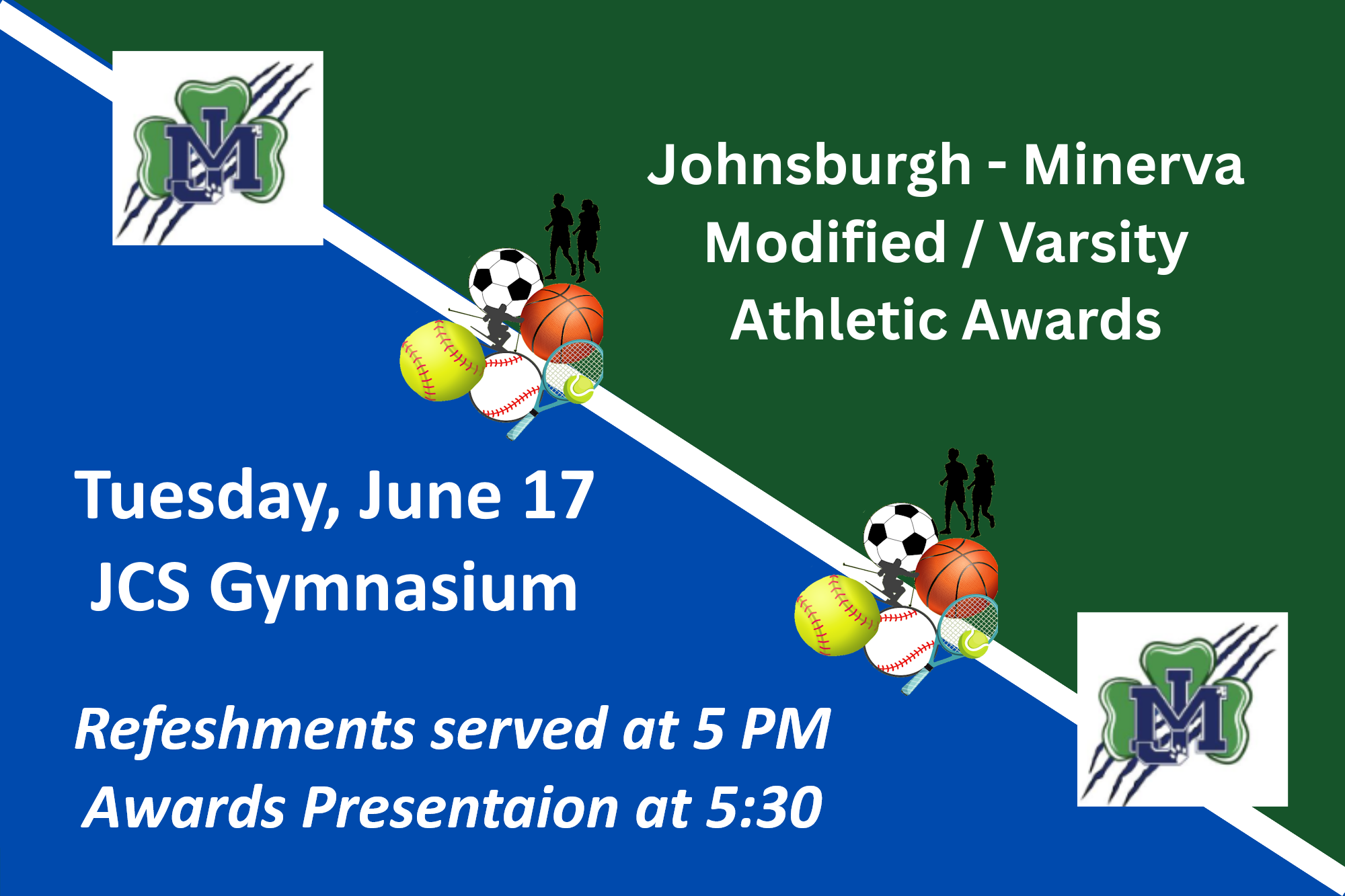 JM

Johnsburgh - Minerva
Modified / Varsity
Athletic Awards

Tuesday, June 17
JCS Gymnasium

Refeshments served at 5 PM
Awards Presentaion at 5:30

JM